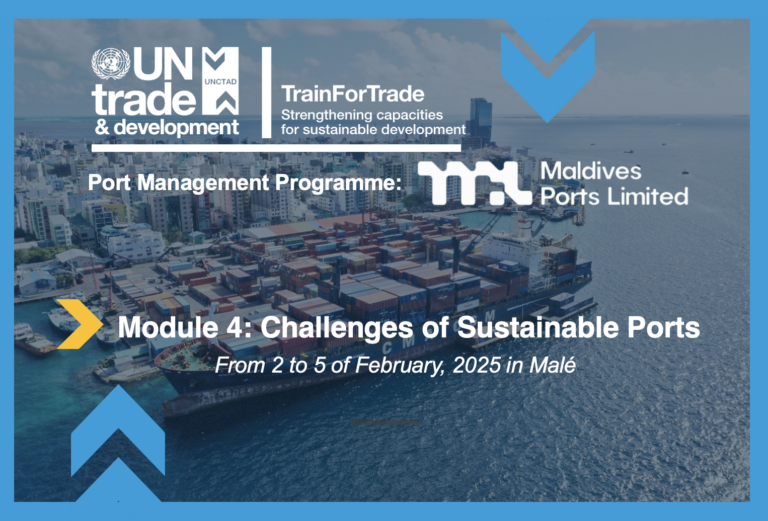 UN trade & development

UNCTAD

TrainForTrade
Strengthening capacities for sustainable development

Port Management Programme:

Maldives Ports Limited

Module 4: Challenges of Sustainable Ports

From 2 to 5 of February, 2025 in Malé